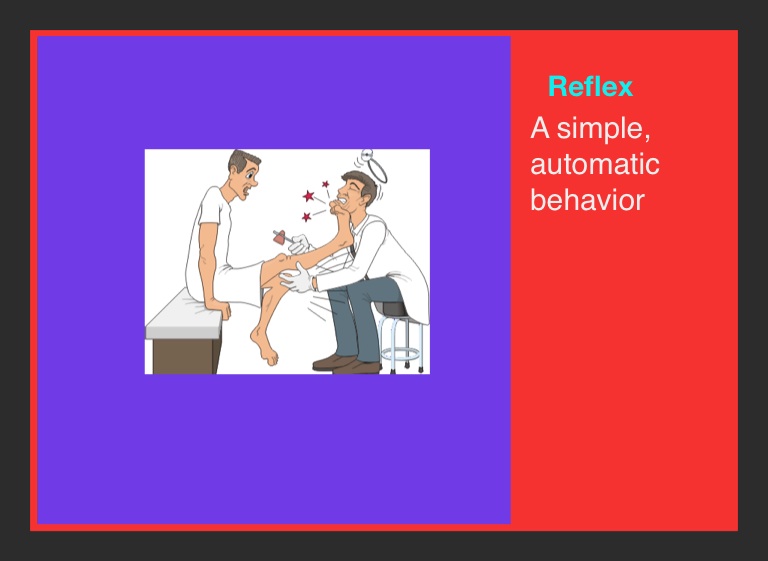 Reflex

A simple, automatic behavior